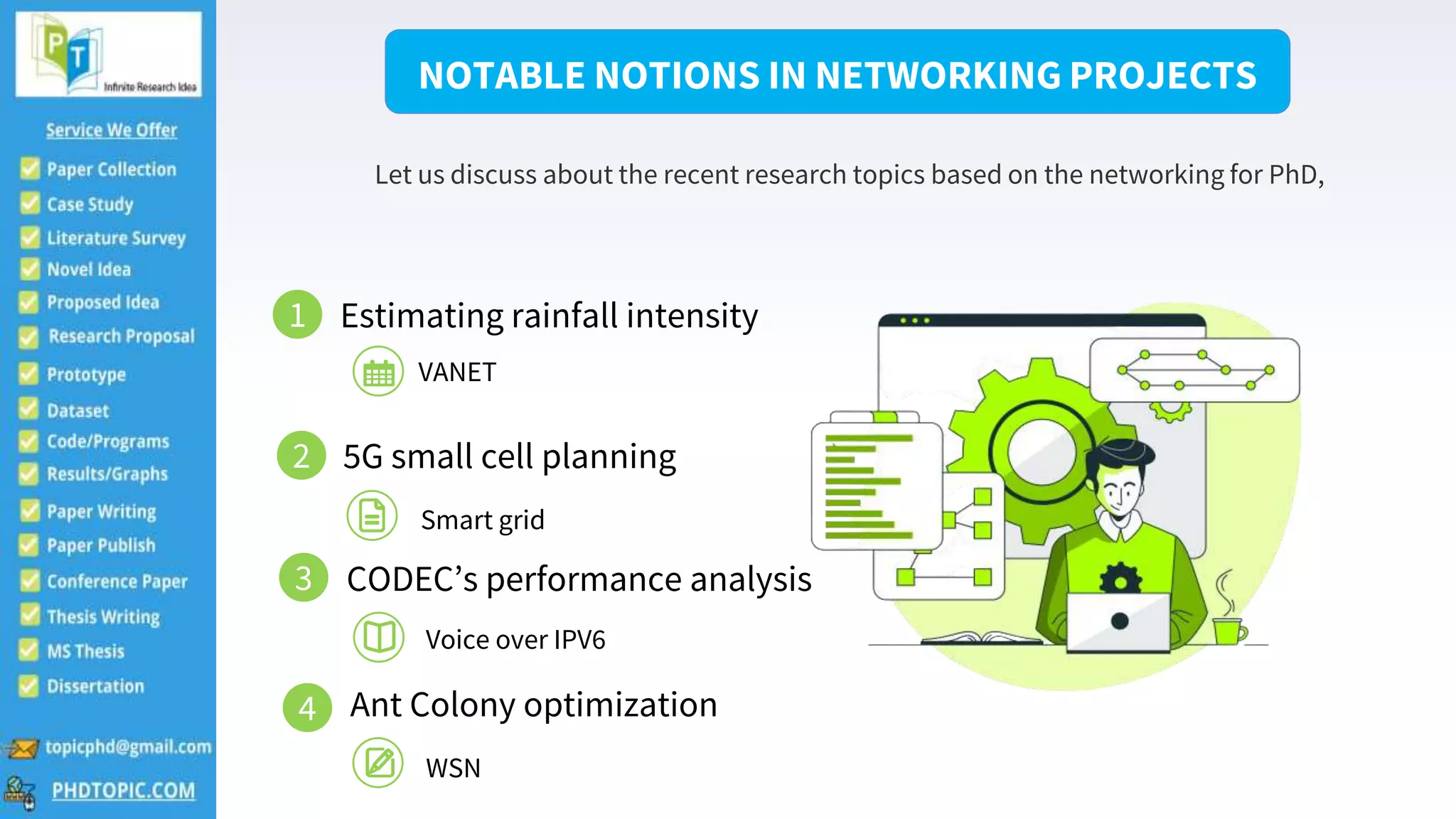 PT
Infinite Research Idea

Service We Offer

Paper Collection
Case Study
Literature Survey
Novel Idea
Proposed Idea
Research Proposal
Prototype
Dataset
Code/Programs
Results/Graphs
Paper Writing
Paper Publish
Conference Paper
Thesis Writing
MS Thesis
Dissertation

topicphd@gmail.com
PHDTOPIC.COM

NOTABLE NOTIONS IN NETWORKING PROJECTS

Let us discuss about the recent research topics based on the networking for PhD,

1 Estimating rainfall intensity
VANET

2 5G small cell planning
Smart grid

3 CODEC's performance analysis
Voice over IPV6

4 Ant Colony optimization
WSN